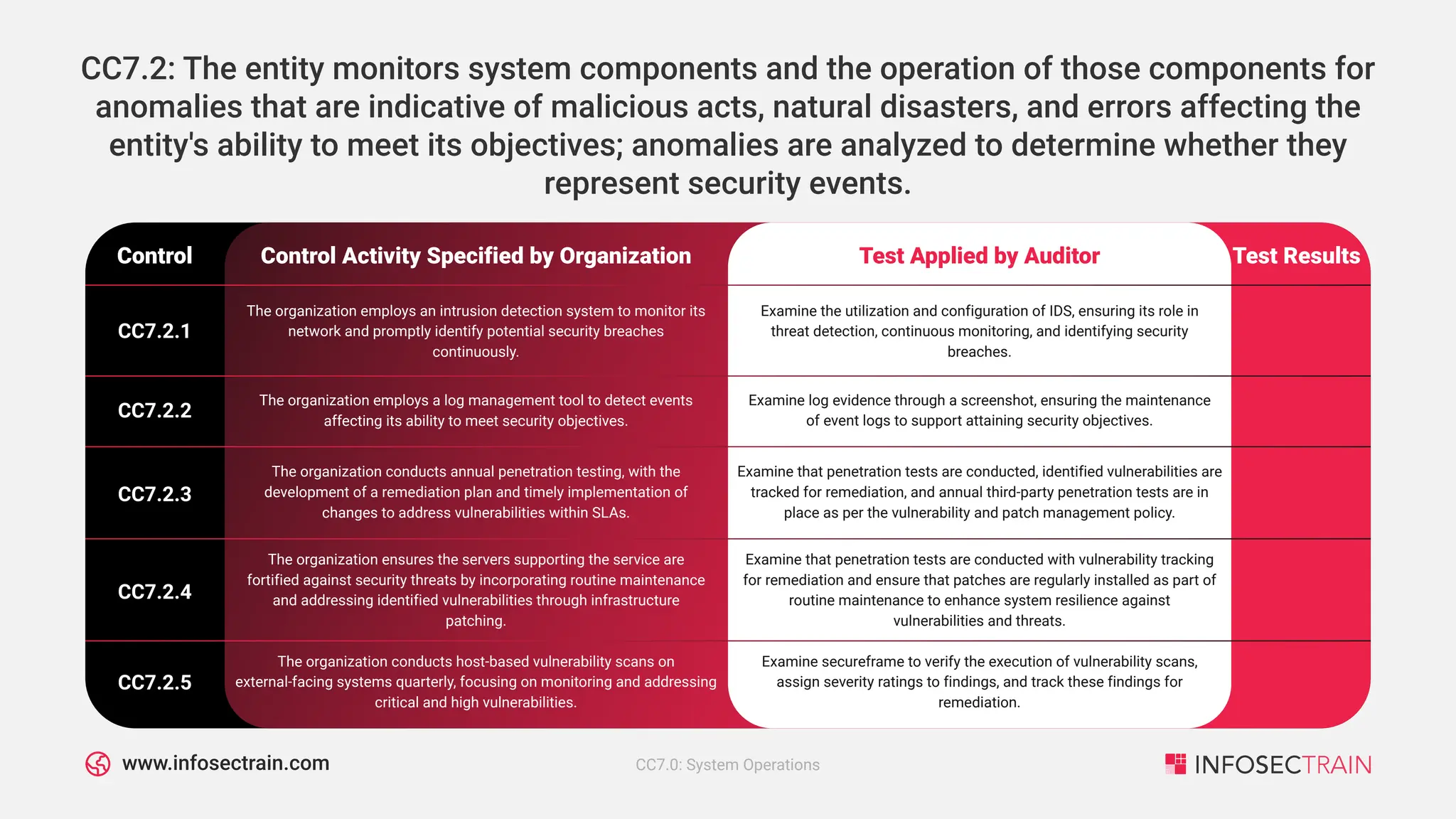 CC7.2: The entity monitors system components and the operation of those components for anomalies that are indicative of malicious acts, natural disasters, and errors affecting the entity's ability to meet its objectives; anomalies are analyzed to determine whether they represent security events.

| Control | Control Activity Specified by Organization | Test Applied by Auditor | Test Results |
|---|---|---|---|
| CC7.2.1 | The organization employs an intrusion detection system to monitor its network and promptly identify potential security breaches continuously. | Examine the utilization and configuration of IDS, ensuring its role in threat detection, continuous monitoring, and identifying security breaches. | |
| CC7.2.2 | The organization employs a log management tool to detect events affecting its ability to meet security objectives. | Examine log evidence through a screenshot, ensuring the maintenance of event logs to support attaining security objectives. | |
| CC7.2.3 | The organization conducts annual penetration testing, with the development of a remediation plan and timely implementation of changes to address vulnerabilities within SLAs. | Examine that penetration tests are conducted, identified vulnerabilities are tracked for remediation, and annual third-party penetration tests are in place as per the vulnerability and patch management policy. | |
| CC7.2.4 | The organization ensures the servers supporting the service are fortified against security threats by incorporating routine maintenance and addressing identified vulnerabilities through infrastructure patching. | Examine that penetration tests are conducted with vulnerability tracking for remediation and ensure that patches are regularly installed as part of routine maintenance to enhance system resilience against vulnerabilities and threats. | |
| CC7.2.5 | The organization conducts host-based vulnerability scans on external-facing systems quarterly, focusing on monitoring and addressing critical and high vulnerabilities. | Examine secureframe to verify the execution of vulnerability scans, assign severity ratings to findings, and track these findings for remediation. | |

www.infosectrain.com

CC7.0: System Operations

INFOSECTRAIN